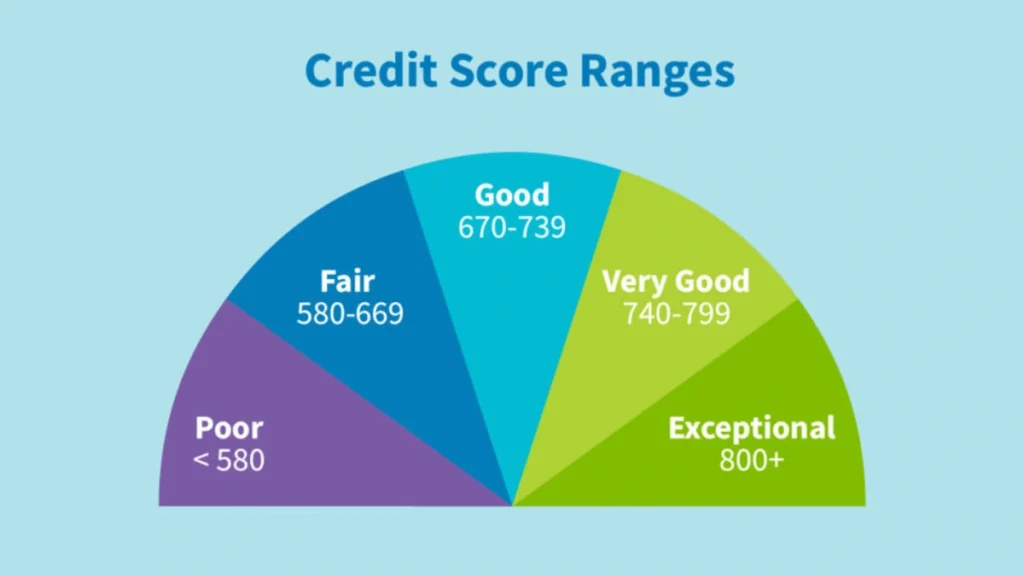 Credit Score Ranges

Poor
< 580

Fair
580-669

Good
670-739

Very Good
740-799

Exceptional
800+